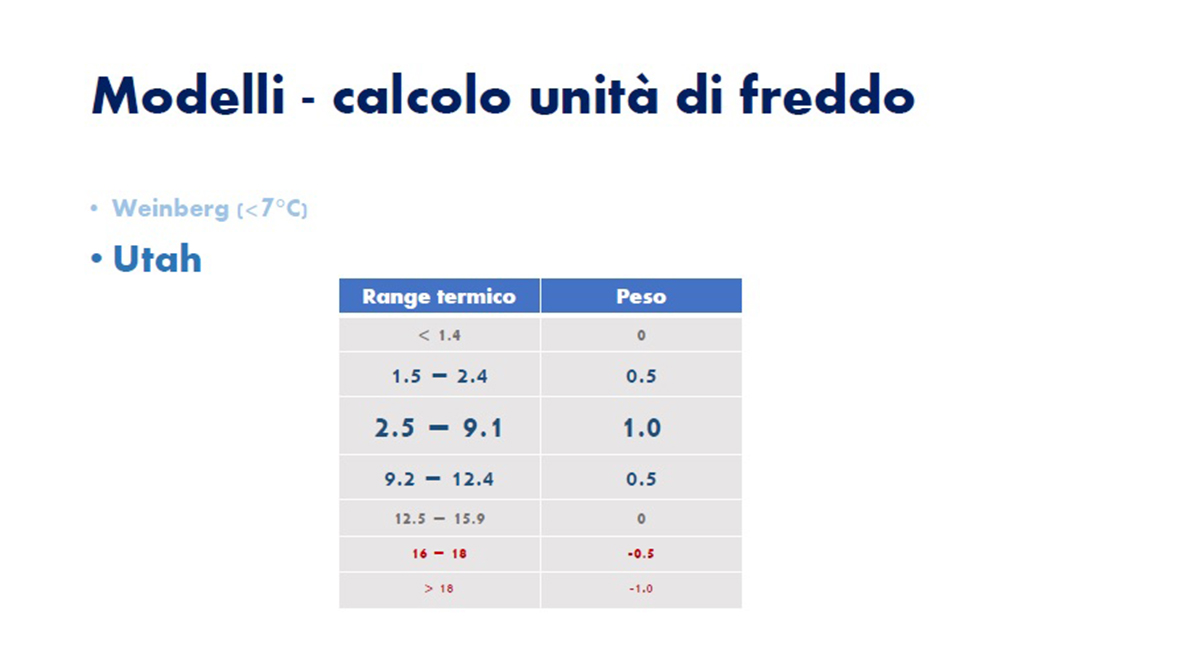 Modelli - calcolo unità di freddo

• Weinberg (<7°C)

• Utah

| Range termico | Peso |
|---|---|
| < 1.4 | 0 |
| 1.5 – 2.4 | 0.5 |
| 2.5 – 9.1 | 1.0 |
| 9.2 – 12.4 | 0.5 |
| 12.5 – 15.9 | 0 |
| 16 – 18 | -0.5 |
| > 18 | -1.0 |